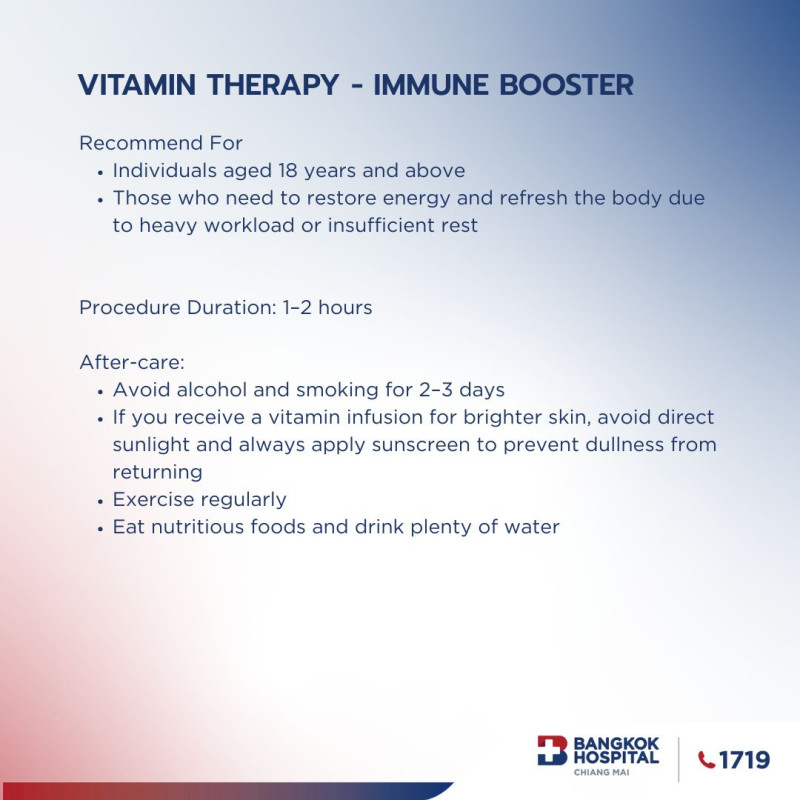 VITAMIN THERAPY - IMMUNE BOOSTER

Recommend For
• Individuals aged 18 years and above
• Those who need to restore energy and refresh the body due to heavy workload or insufficient rest

Procedure Duration: 1–2 hours

After-care:
• Avoid alcohol and smoking for 2–3 days
• If you receive a vitamin infusion for brighter skin, avoid direct sunlight and always apply sunscreen to prevent dullness from returning
• Exercise regularly
• Eat nutritious foods and drink plenty of water

BANGKOK HOSPITAL
CHIANG MAI

1719